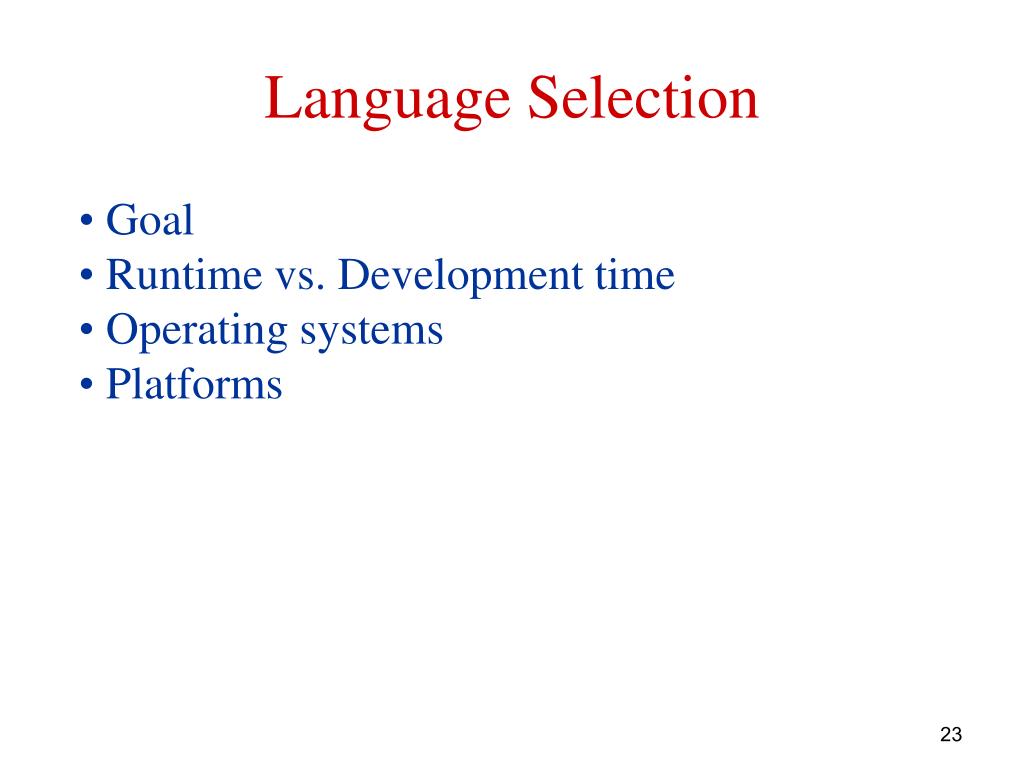 Language Selection

• Goal
• Runtime vs. Development time
• Operating systems
• Platforms

23